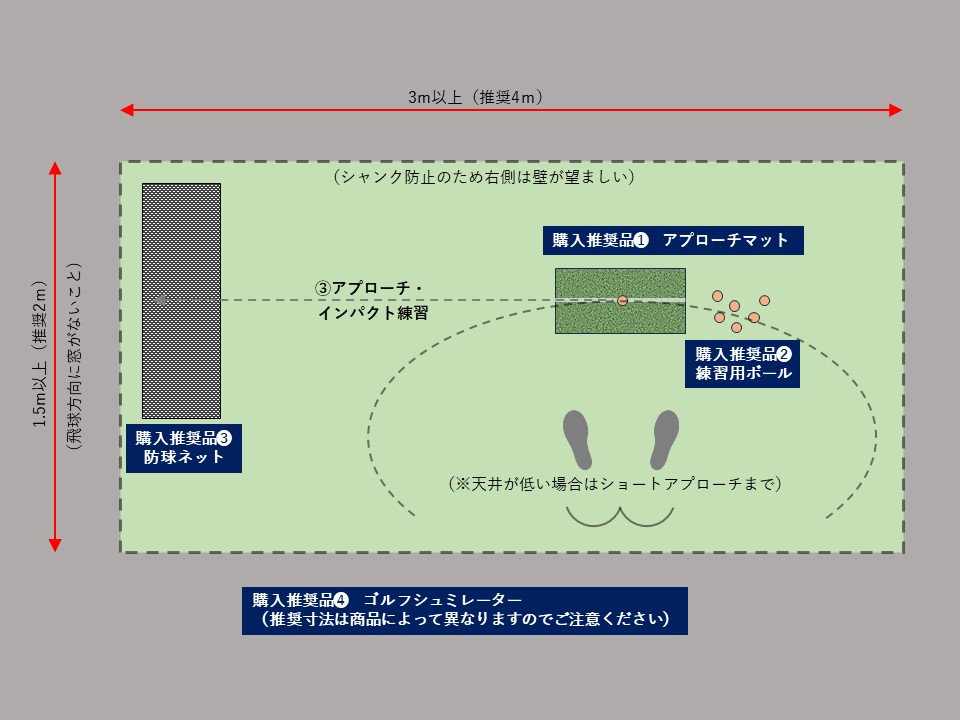 3m以上（推奨4m）

1.5m以上（推奨2m）

（飛球方向に窓がないこと）

（シャンク防止のため右側は壁が望ましい）

購入推奨品❶ アプローチマット

③アプローチ・インパクト練習

購入推奨品❷ 練習用ボール

購入推奨品❸ 防球ネット

（※天井が低い場合はショートアプローチまで）

購入推奨品❹ ゴルフシュミレーター
（推奨寸法は商品によって異なりますのでご注意ください）